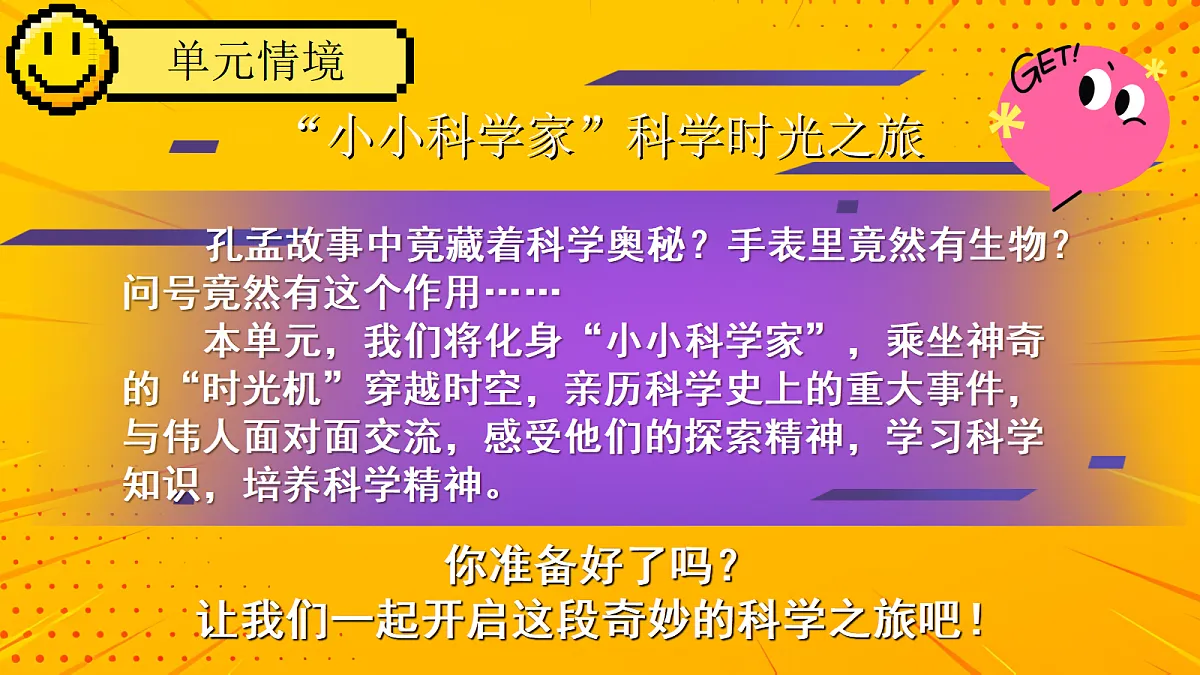 单元情境

GET!

“小小科学家”科学时光之旅

孔孟故事中竟藏着科学奥秘？手表里竟然有生物？问号竟然有这个作用……

本单元，我们将化身“小小科学家”，乘坐神奇的“时光机”穿越时空，亲历科学史上的重大事件，与伟人面对面交流，感受他们的探索精神，学习科学知识，培养科学精神。

你准备好了吗？
让我们一起开启这段奇妙的科学之旅吧！